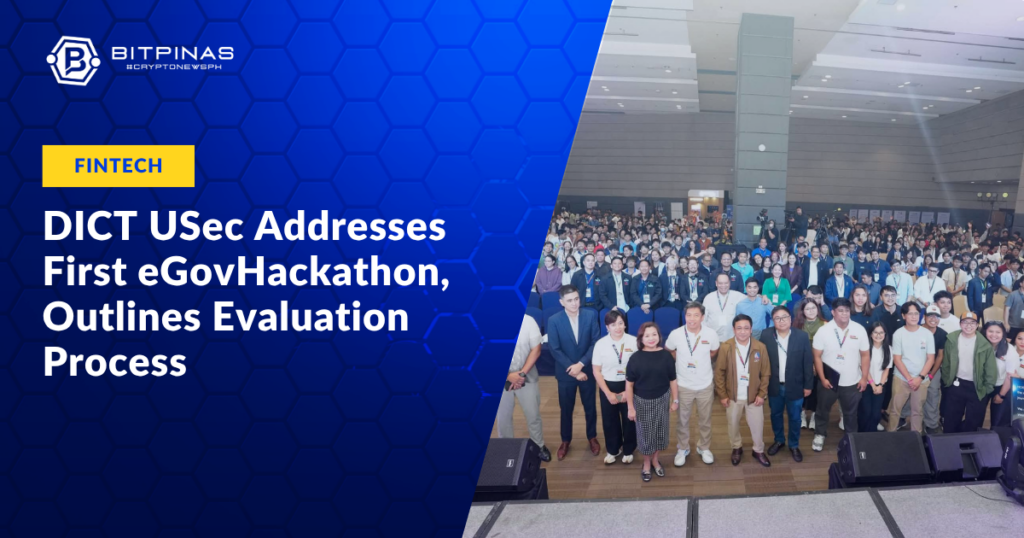 BITPINAS
#CRYPTONEWSPH

FINTECH

DICT USec Addresses First eGovHackathon, Outlines Evaluation Process